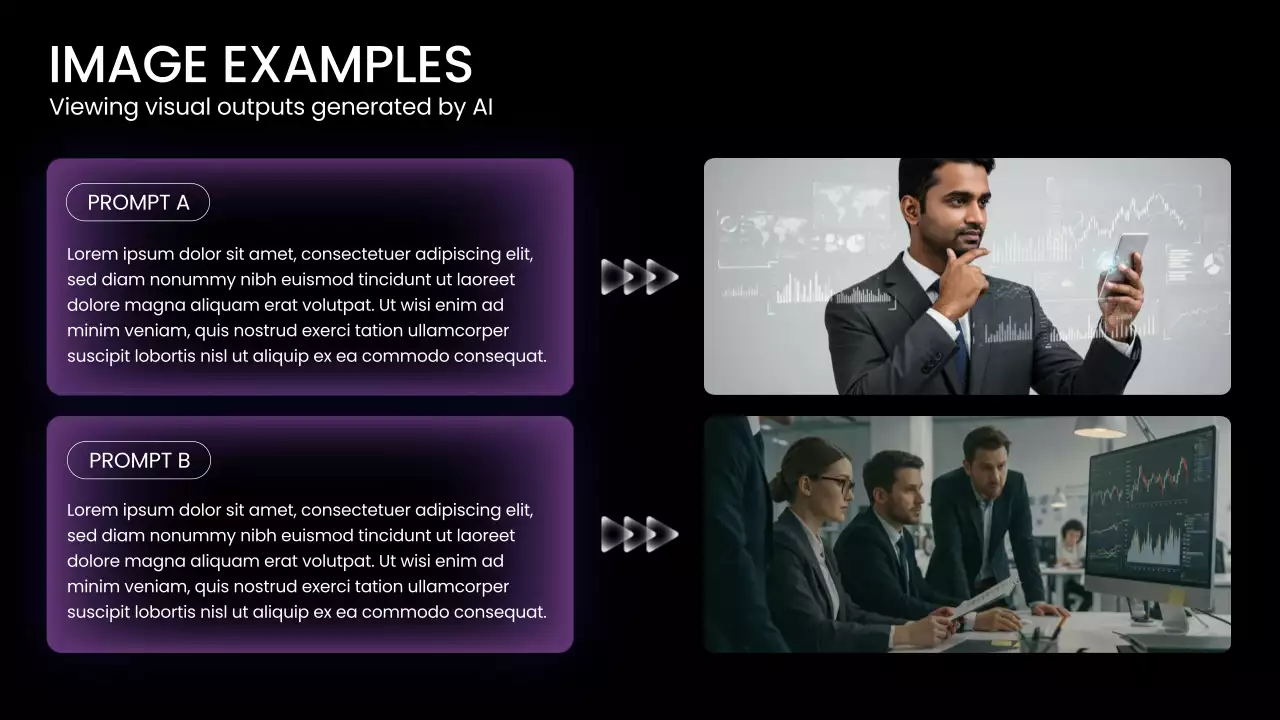 IMAGE EXAMPLES
Viewing visual outputs generated by AI

PROMPT A

Lorem ipsum dolor sit amet, consectetuer adipiscing elit, sed diam nonummy nibh euismod tincidunt ut laoreet dolore magna aliquam erat volutpat. Ut wisi enim ad minim veniam, quis nostrud exerci tation ullamcorper suscipit lobortis nisl ut aliquip ex ea commodo consequat.

PROMPT B

Lorem ipsum dolor sit amet, consectetuer adipiscing elit, sed diam nonummy nibh euismod tincidunt ut laoreet dolore magna aliquam erat volutpat. Ut wisi enim ad minim veniam, quis nostrud exerci tation ullamcorper suscipit lobortis nisl ut aliquip ex ea commodo consequat.